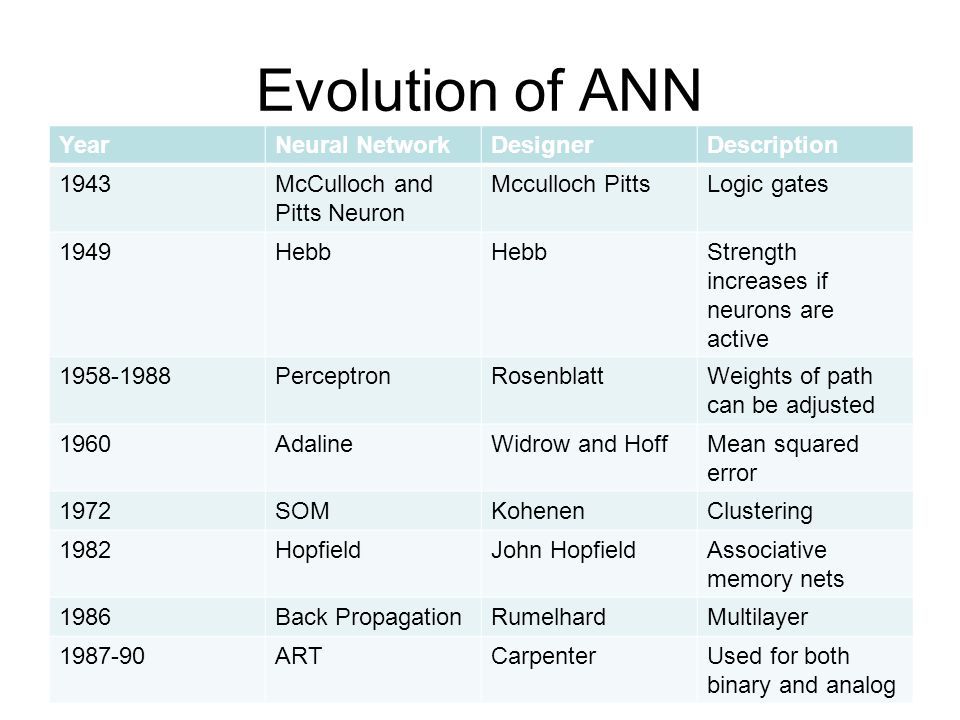 Evolution of ANN

| Year | Neural Network | Designer | Description |
|---|---|---|---|
| 1943 | McCulloch and Pitts Neuron | Mcculloch Pitts | Logic gates |
| 1949 | Hebb | Hebb | Strength increases if neurons are active |
| 1958-1988 | Perceptron | Rosenblatt | Weights of path can be adjusted |
| 1960 | Adaline | Widrow and Hoff | Mean squared error |
| 1972 | SOM | Kohenen | Clustering |
| 1982 | Hopfield | John Hopfield | Associative memory nets |
| 1986 | Back Propagation | Rumelhard | Multilayer |
| 1987-90 | ART | Carpenter | Used for both binary and analog |